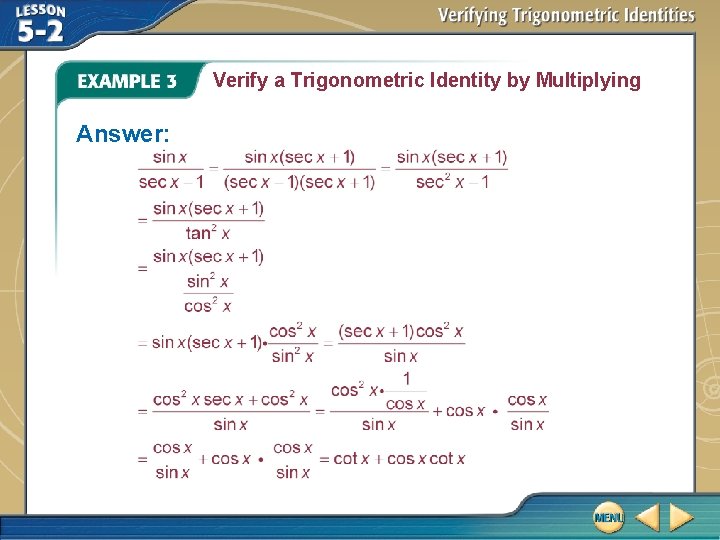 LESSON 5-2

Verifying Trigonometric Identities

EXAMPLE 3 Verify a Trigonometric Identity by Multiplying

Answer:

$\frac{\sin x}{\sec x - 1} = \frac{\sin x(\sec x + 1)}{(\sec x - 1)(\sec x + 1)} = \frac{\sin x(\sec x + 1)}{\sec^2 x - 1}$

$= \frac{\sin x(\sec x + 1)}{\tan^2 x}$

$= \frac{\sin x(\sec x + 1)}{\frac{\sin^2 x}{\cos^2 x}}$

$= \sin x(\sec x + 1) \cdot \frac{\cos^2 x}{\sin^2 x} = \frac{(\sec x + 1)\cos^2 x}{\sin x}$

$= \frac{\cos^2 x \sec x + \cos^2 x}{\sin x} = \frac{\cos^2 x \cdot \frac{1}{\cos x}}{\sin x} + \cos x \cdot \frac{\cos x}{\sin x}$

$= \frac{\cos x}{\sin x} + \cos x \cdot \frac{\cos x}{\sin x} = \cot x + \cos x \cot x$

MENU